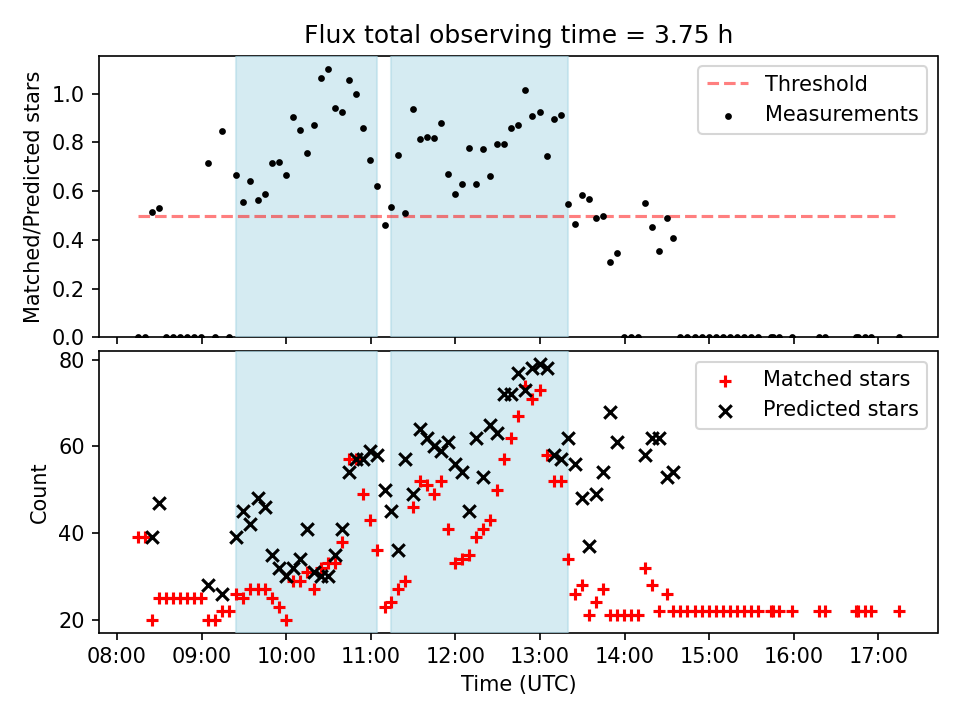 Flux total observing time = 3.75 h

Matched/Predicted stars

1.0
0.8
0.6
0.4
0.2
0.0

Threshold
Measurements

Count

80
60
40
20

Matched stars
Predicted stars

08:00
09:00
10:00
11:00
12:00
13:00
14:00
15:00
16:00
17:00

Time (UTC)